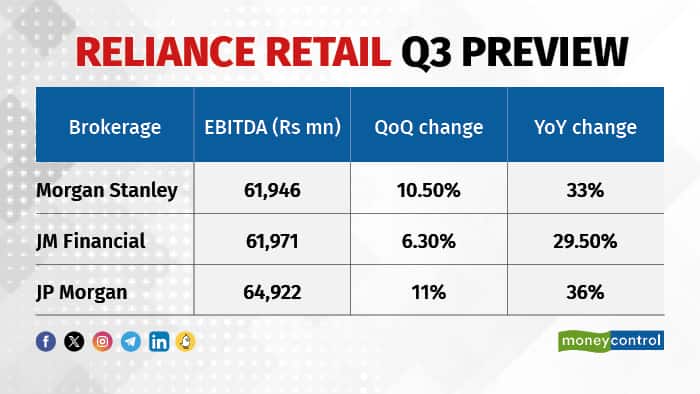 RELIANCE RETAIL Q3 PREVIEW

| Brokerage | EBITDA (Rs mn) | QoQ change | YoY change |
|---|---|---|---|
| Morgan Stanley | 61,946 | 10.50% | 33% |
| JM Financial | 61,971 | 6.30% | 29.50% |
| JP Morgan | 64,922 | 11% | 36% |

moneycontrol